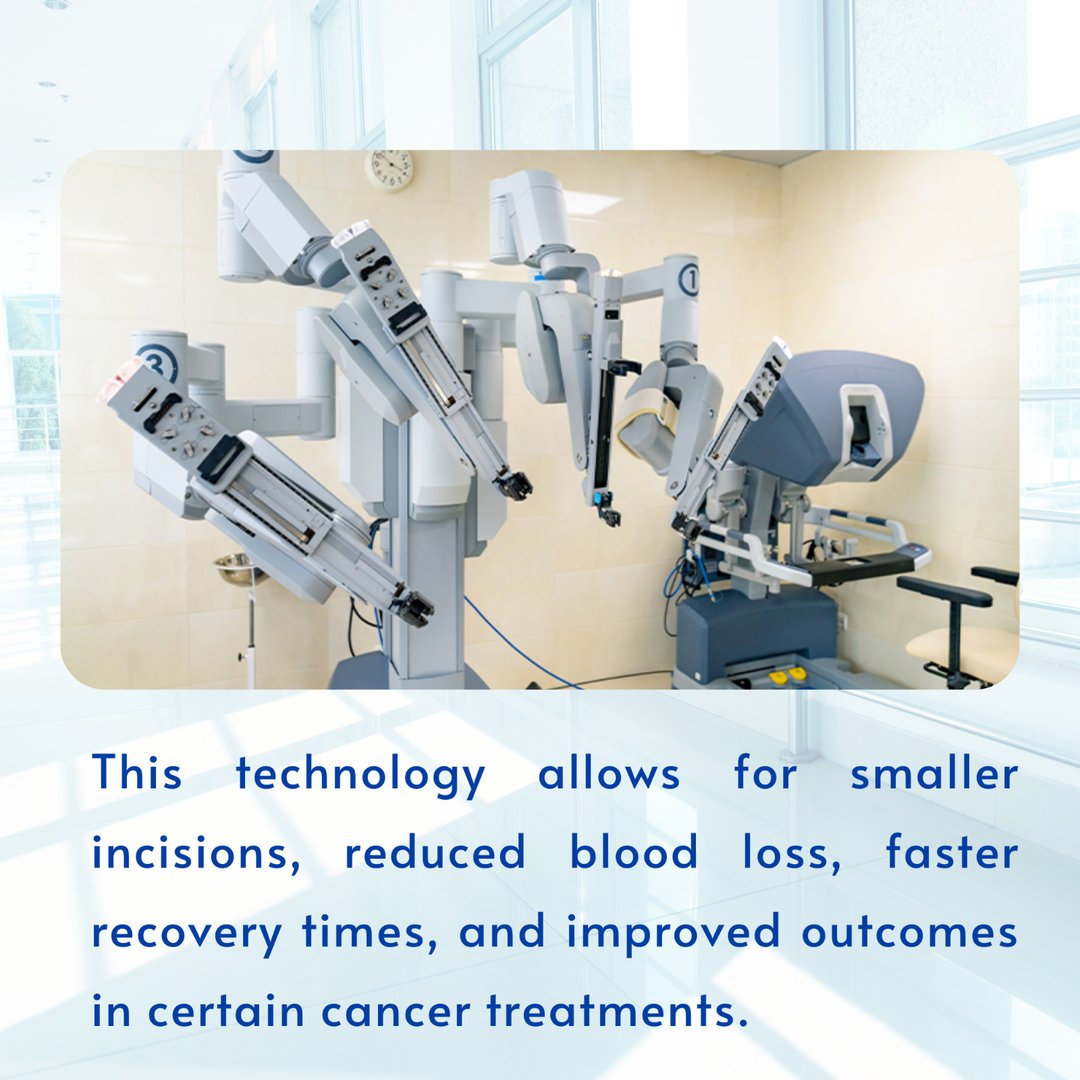 3

1

This technology allows for smaller incisions, reduced blood loss, faster recovery times, and improved outcomes in certain cancer treatments.